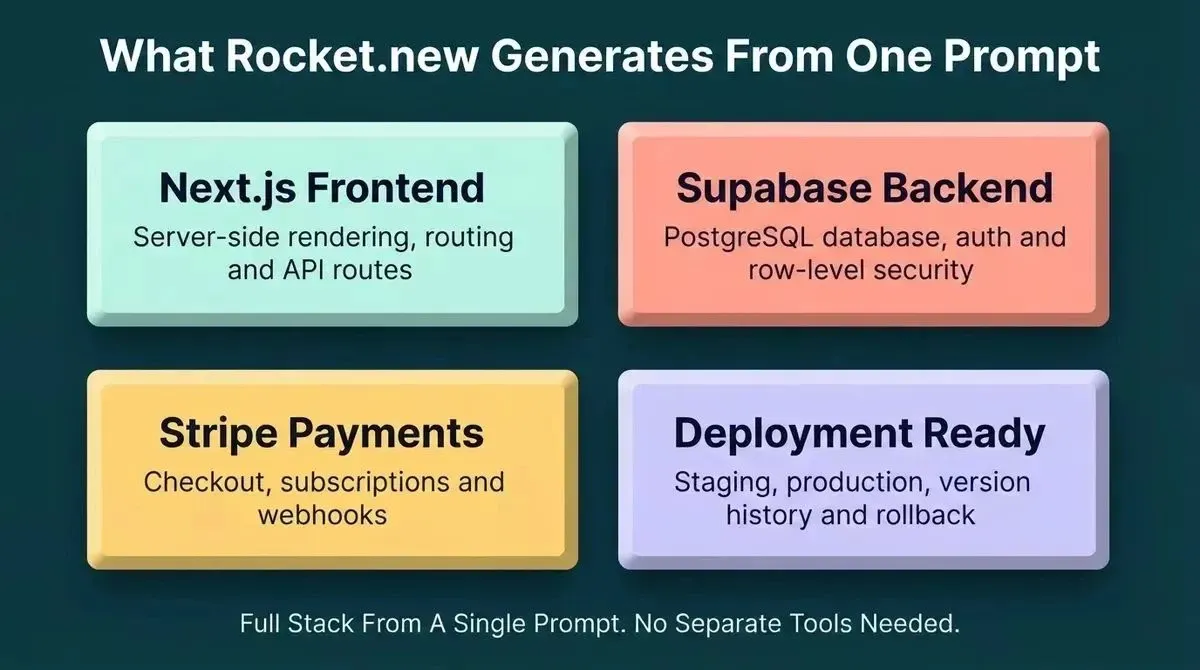 What Rocket.new Generates From One Prompt

Next.js Frontend
Server-side rendering, routing and API routes

Supabase Backend
PostgreSQL database, auth and row-level security

Stripe Payments
Checkout, subscriptions and webhooks

Deployment Ready
Staging, production, version history and rollback

Full Stack From A Single Prompt. No Separate Tools Needed.